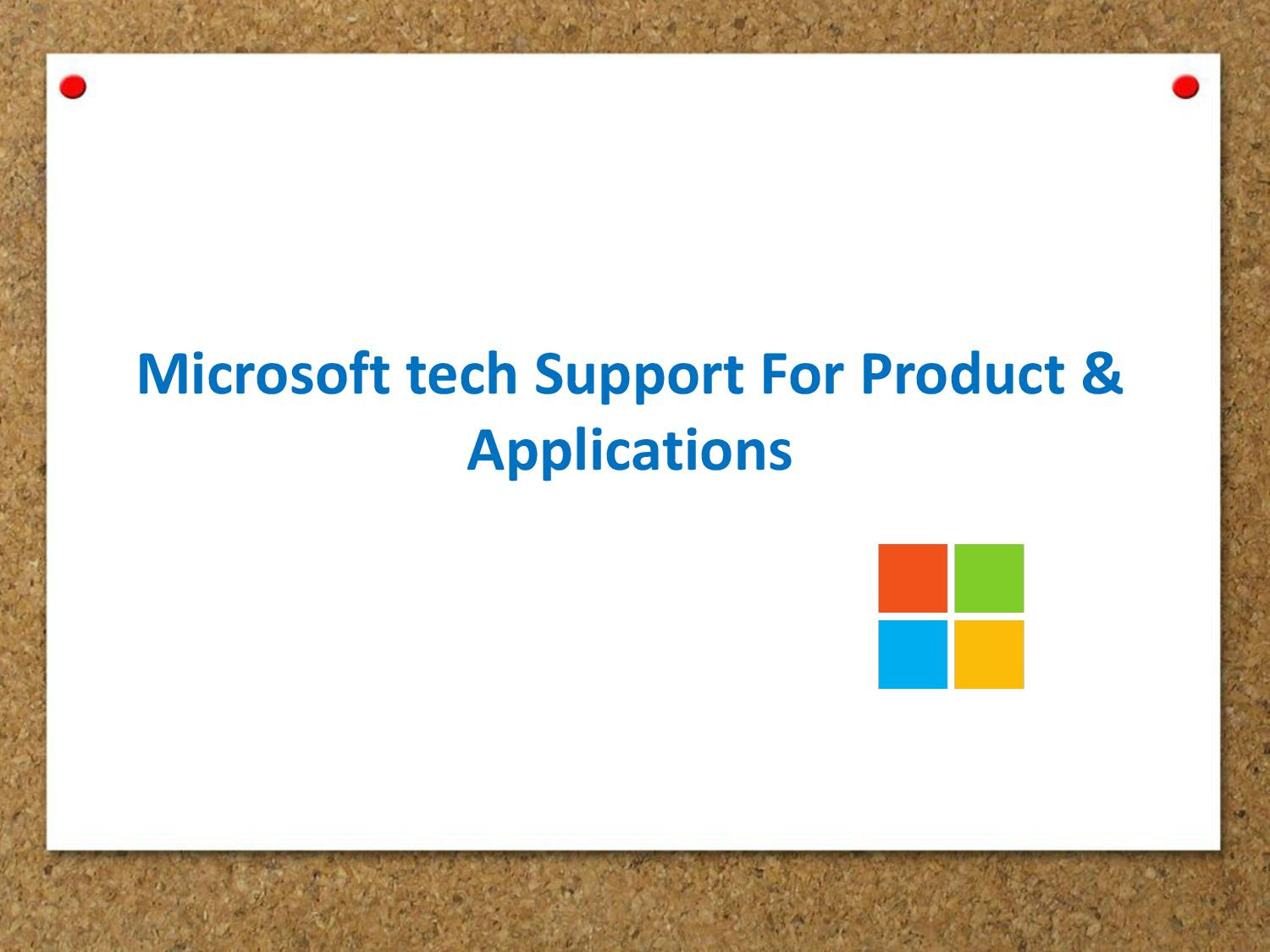 Microsoft tech Support For Product & Applications